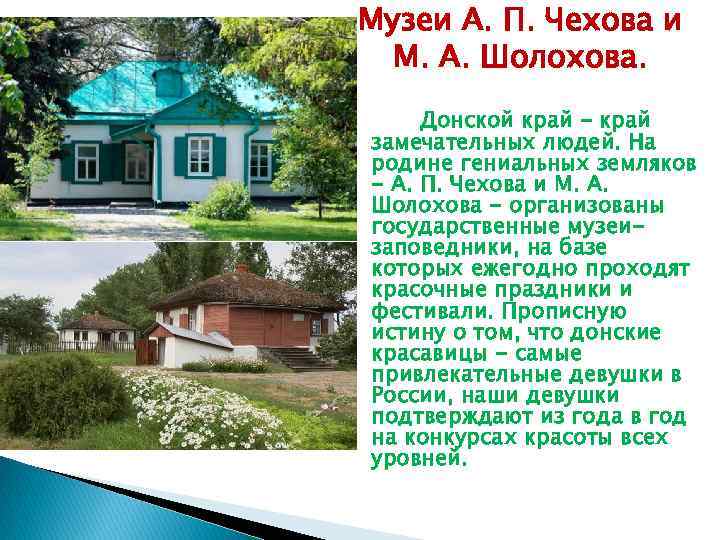 Музеи А. П. Чехова и М. А. Шолохова.

Донской край – край замечательных людей. На родине гениальных земляков – А. П. Чехова и М. А. Шолохова – организованы государственные музеи-заповедники, на базе которых ежегодно проходят красочные праздники и фестивали. Прописную истину о том, что донские красавицы – самые привлекательные девушки в России, наши девушки подтверждают из года в год на конкурсах красоты всех уровней.